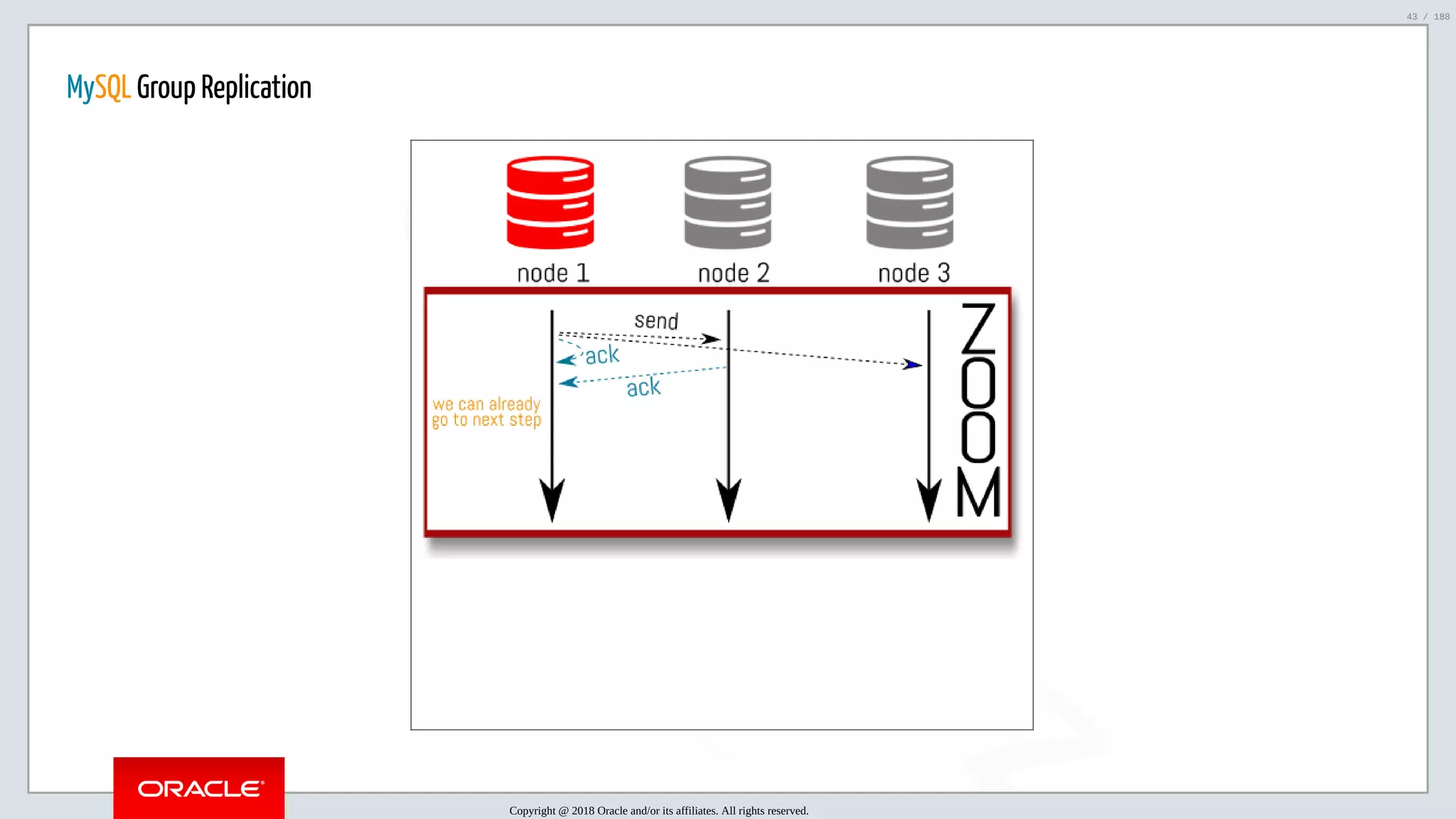 43 / 188

MySQL Group Replication

node 1
node 2
node 3

send
ack
ack
we can already go to next step

ZOOM

ORACLE

Copyright @ 2018 Oracle and/or its affiliates. All rights reserved.